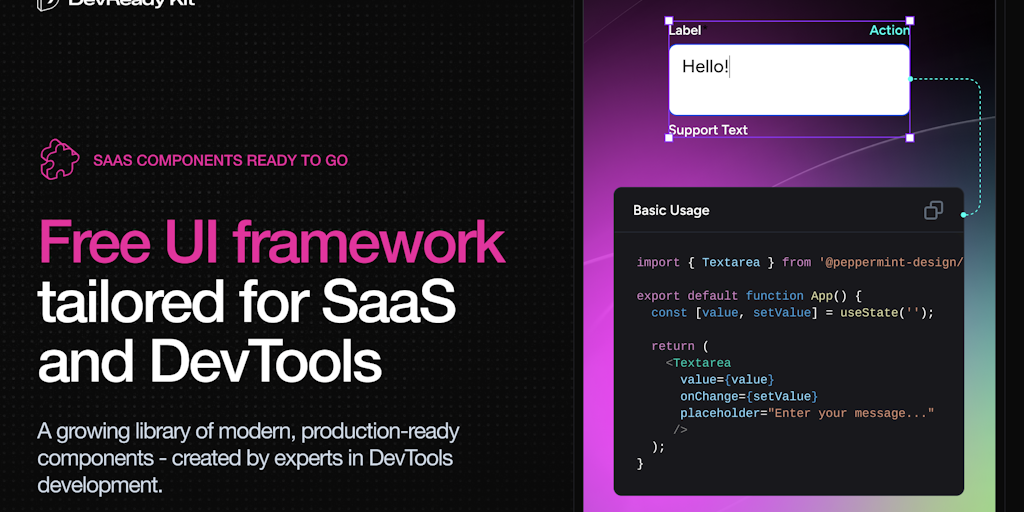 DevReady Kit

SAAS COMPONENTS READY TO GO

Free UI framework tailored for SaaS and DevTools

A growing library of modern, production-ready components - created by experts in DevTools development.

Label
Action
Hello!
Support Text

Basic Usage

import { Textarea } from '@peppermint-design/

export default function App() {
  const [value, setValue] = useState('');

  return (
    <Textarea
      value={value}
      onChange={setValue}
      placeholder="Enter your message..."
    />
  );
}